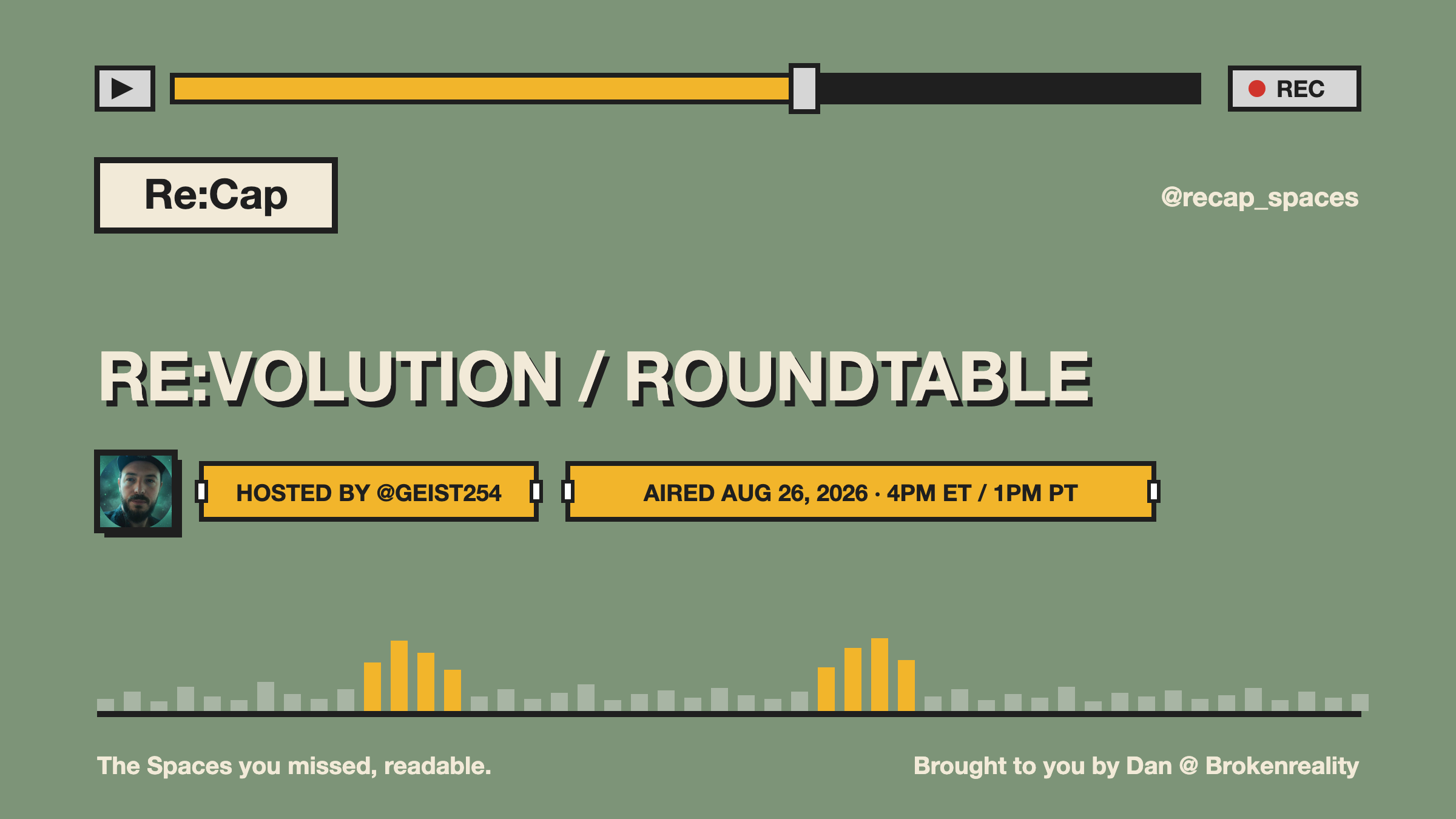 REC

Re:Cap

@recap_spaces

RE:VOLUTION / ROUNDTABLE

HOSTED BY @GEIST254

AIRED AUG 26, 2026 · 4PM ET / 1PM PT

The Spaces you missed, readable.

Brought to you by Dan @ Brokenreality